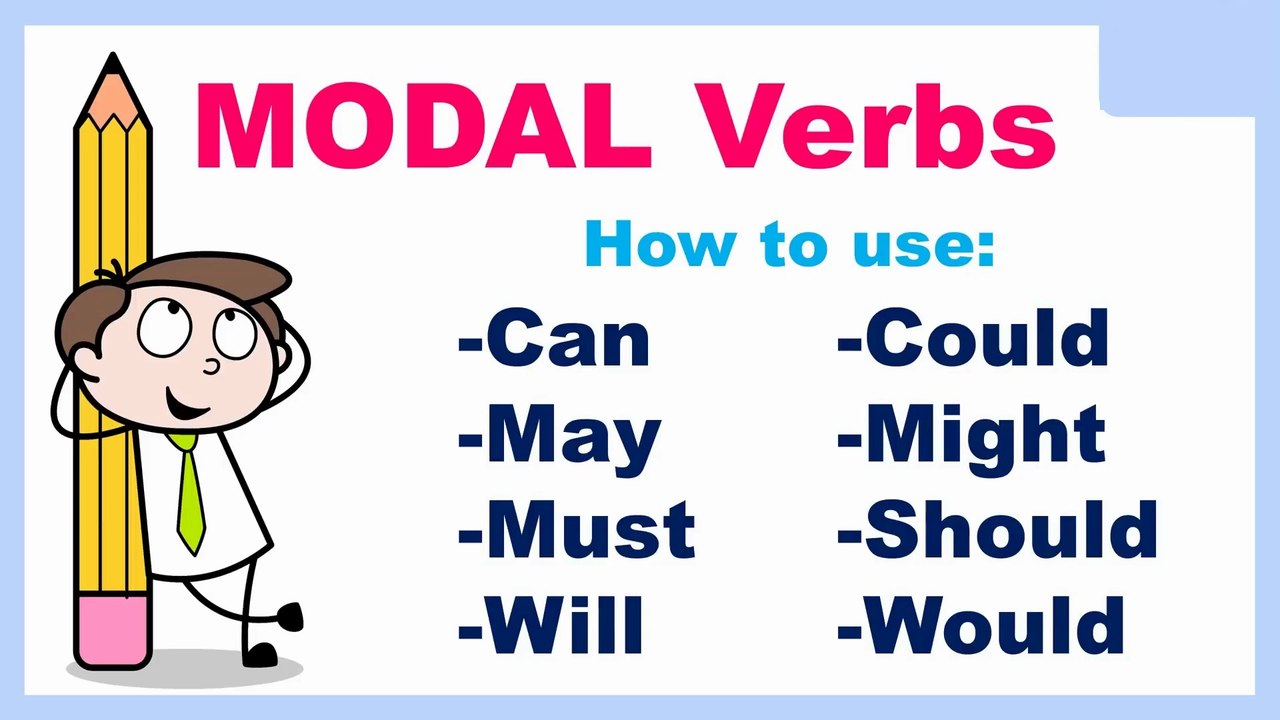 MODAL Verbs

How to use:

-Can
-May
-Must
-Will

-Could
-Might
-Should
-Would